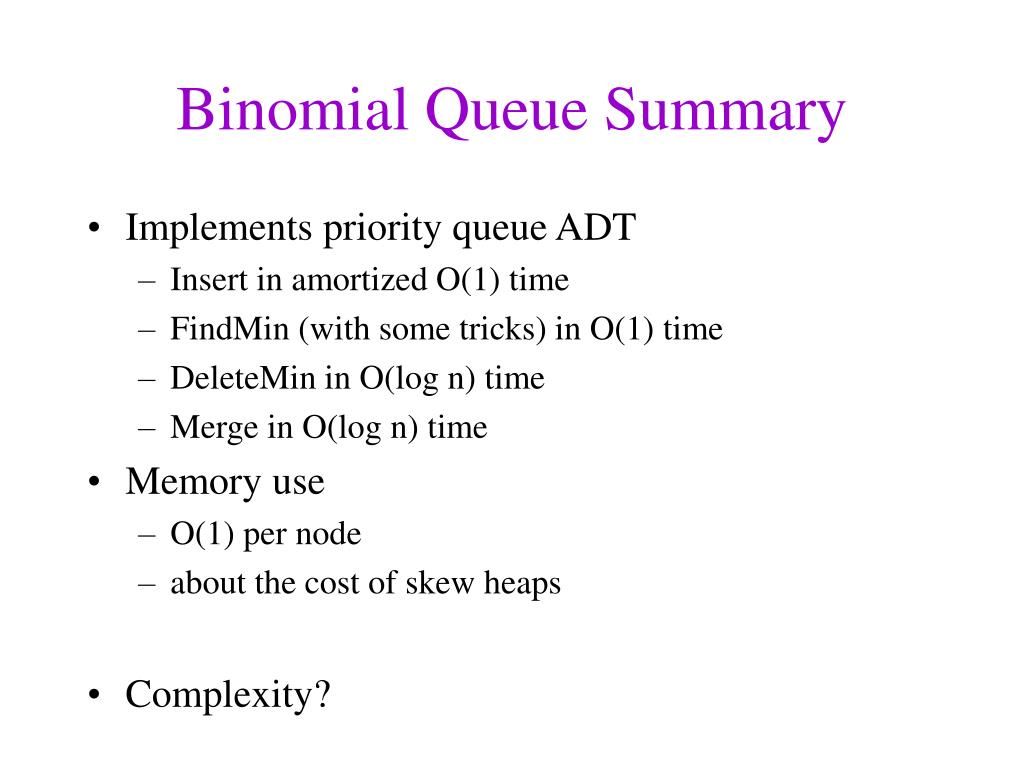 Binomial Queue Summary

• Implements priority queue ADT
– Insert in amortized O(1) time
– FindMin (with some tricks) in O(1) time
– DeleteMin in O(log n) time
– Merge in O(log n) time

• Memory use
– O(1) per node
– about the cost of skew heaps

• Complexity?